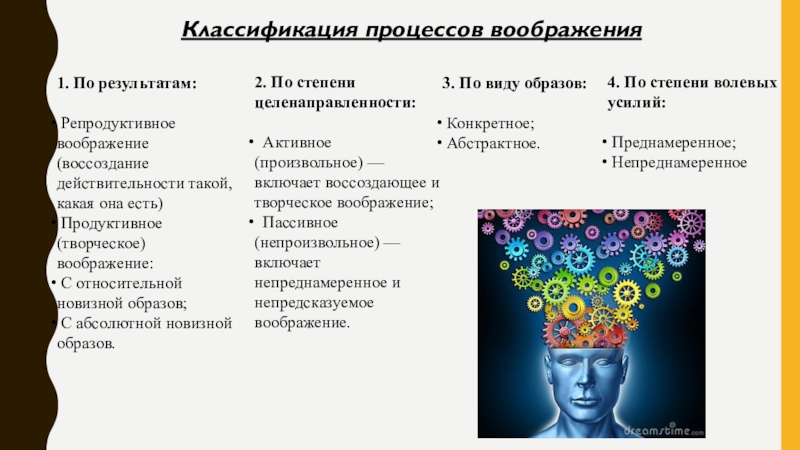 Классификация процессов воображения

1. По результатам:

• Репродуктивное воображение (воссоздание действительности такой, какая она есть)
• Продуктивное (творческое) воображение:
• С относительной новизной образов;
• С абсолютной новизной образов.

2. По степени целенаправленности:

• Активное (произвольное) — включает воссоздающее и творческое воображение;
• Пассивное (непроизвольное) — включает непреднамеренное и непредсказуемое воображение.

3. По виду образов:

• Конкретное;
• Абстрактное.

4. По степени волевых усилий:

• Преднамеренное;
• Непреднамеренное

dreamstime.com